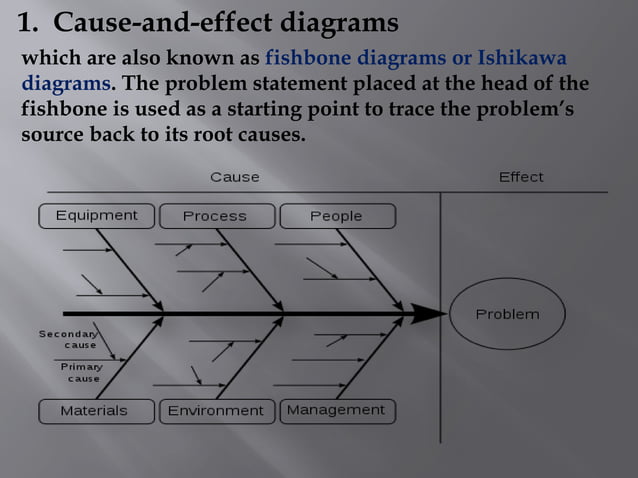 1. Cause-and-effect diagrams

which are also known as fishbone diagrams or Ishikawa diagrams. The problem statement placed at the head of the fishbone is used as a starting point to trace the problem's source back to its root causes.

Cause

Effect

Equipment

Process

People

Problem

Secondary cause

Primary cause

Materials

Environment

Management